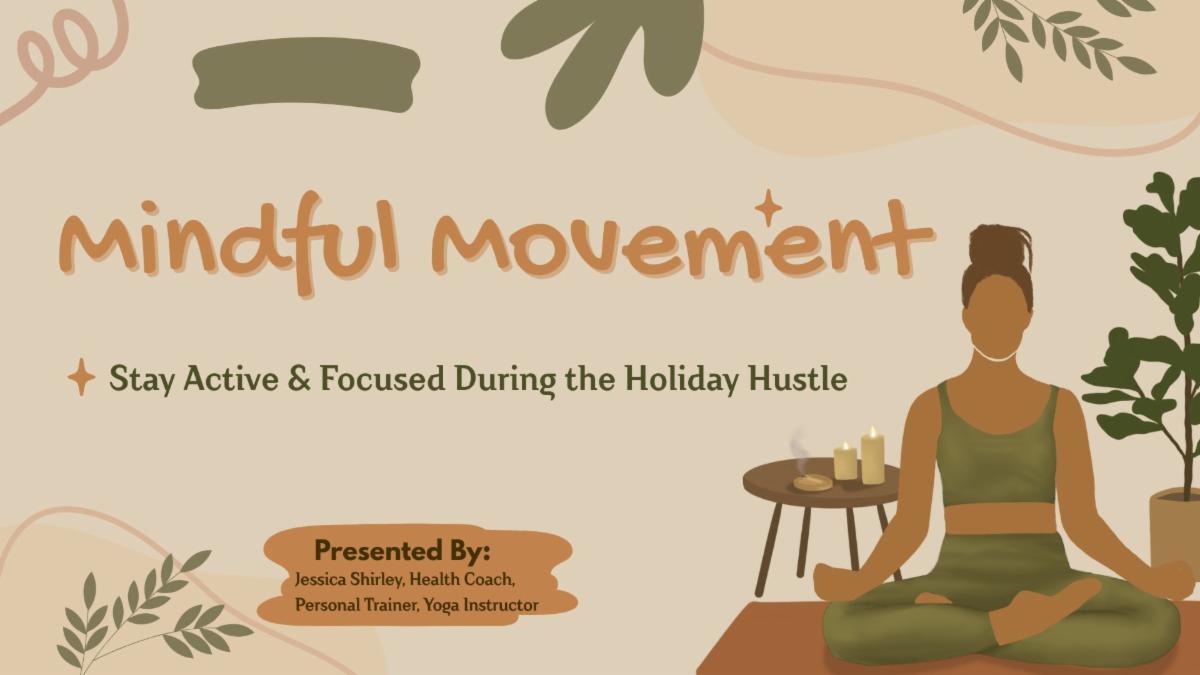 Mindful Movement

Stay Active & Focused During the Holiday Hustle

Presented By:
Jessica Shirley, Health Coach, Personal Trainer, Yoga Instructor